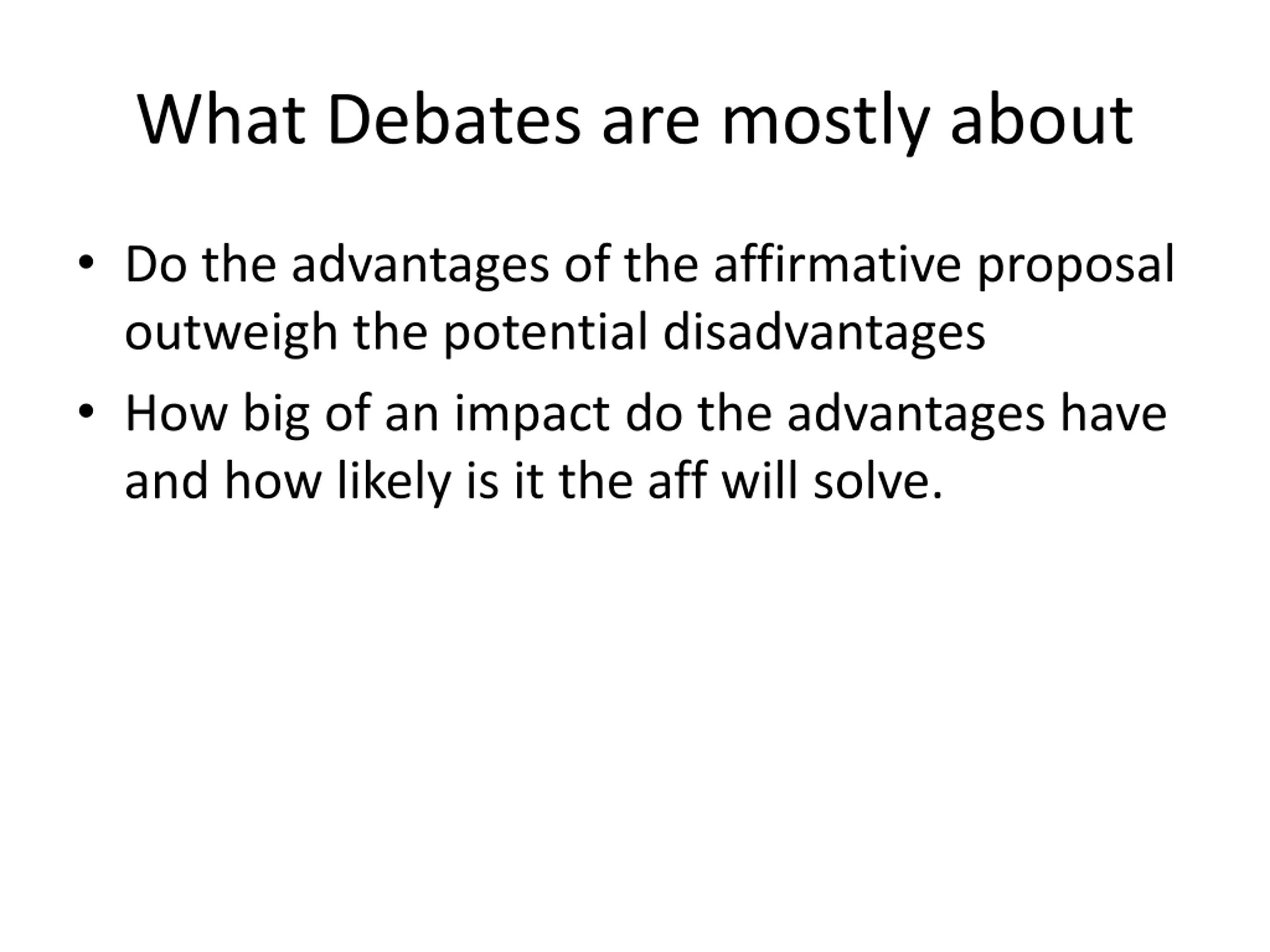 What Debates are mostly about

• Do the advantages of the affirmative proposal outweigh the potential disadvantages
• How big of an impact do the advantages have and how likely is it the aff will solve.